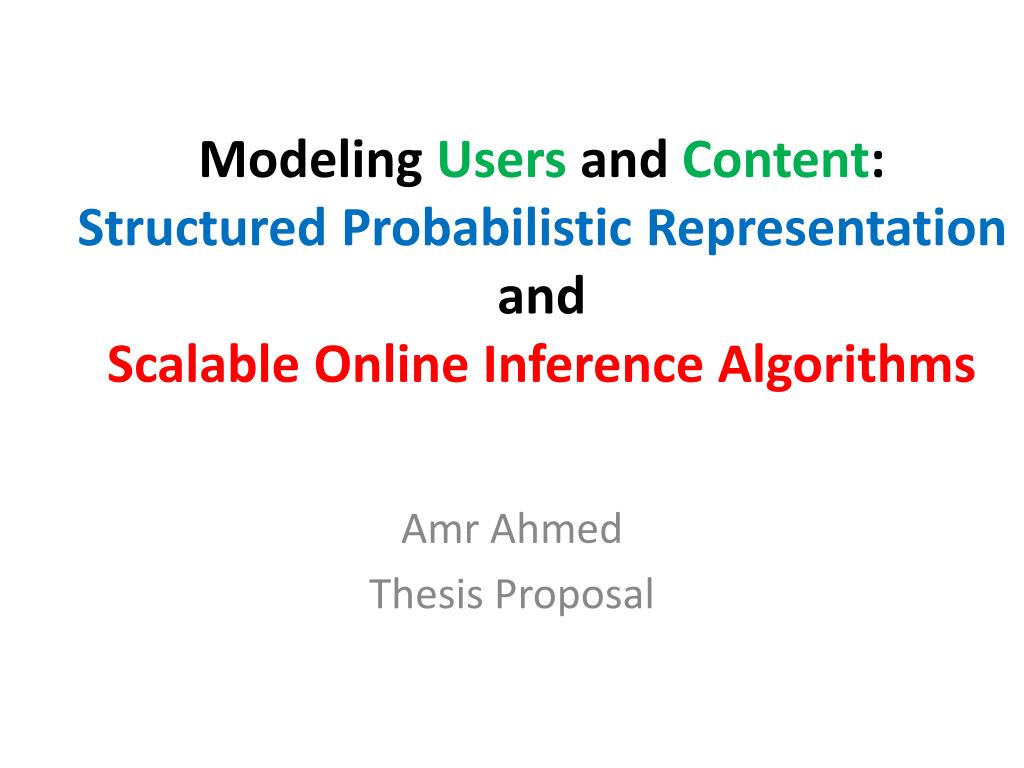 Modeling Users and Content:
Structured Probabilistic Representation
and
Scalable Online Inference Algorithms

Amr Ahmed
Thesis Proposal